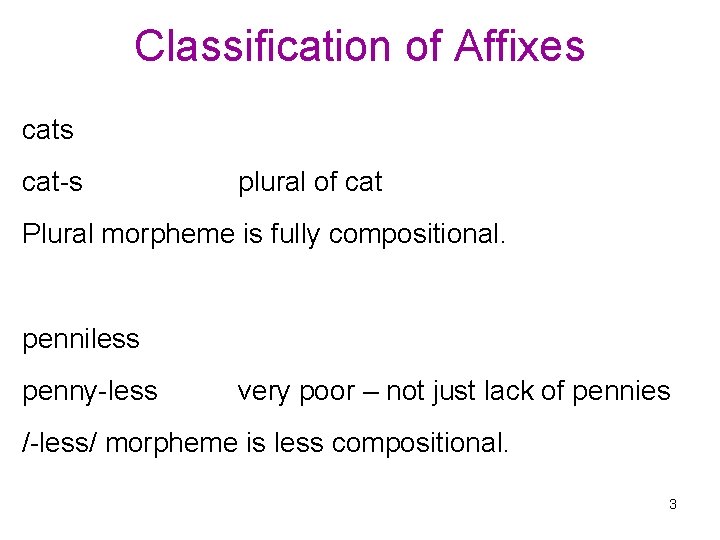 Classification of Affixes

cats

cat-s plural of cat

Plural morpheme is fully compositional.

penniless

penny-less very poor – not just lack of pennies

/-less/ morpheme is less compositional.

3